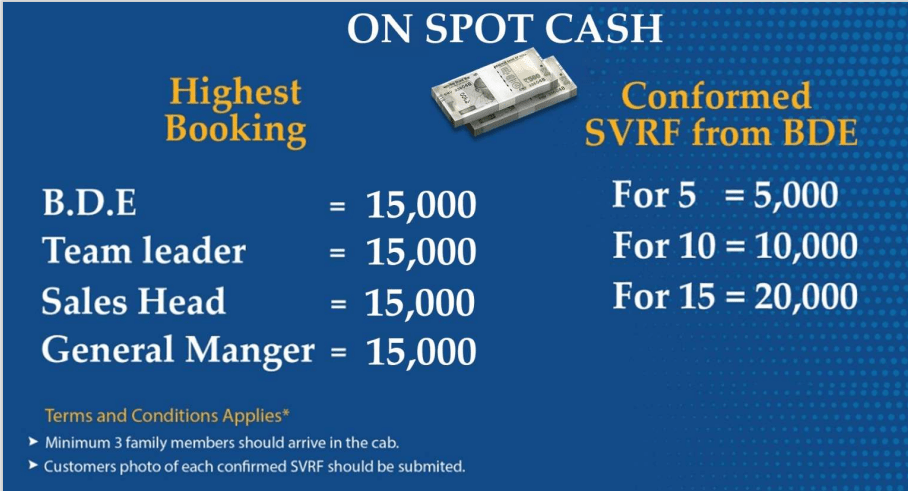 ON SPOT CASH

Highest Booking

B.D.E = 15,000
Team leader = 15,000
Sales Head = 15,000
General Manger = 15,000

Conformed SVRF from BDE

For 5 = 5,000
For 10 = 10,000
For 15 = 20,000

Terms and Conditions Applies*

➤ Minimum 3 family members should arrive in the cab.
➤ Customers photo of each confirmed SVRF should be submited.